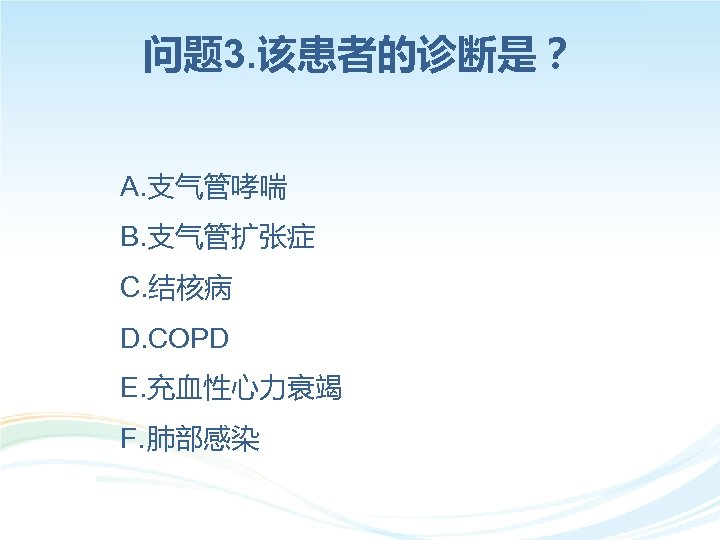 问题3.该患者的诊断是？

A.支气管哮喘

B.支气管扩张症

C.结核病

D.COPD

E.充血性心力衰竭

F.肺部感染